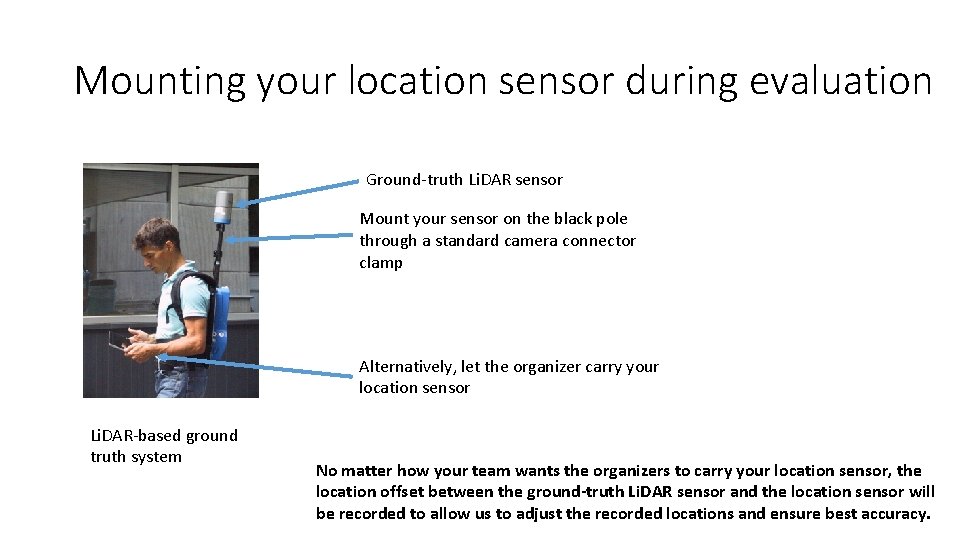 Mounting your location sensor during evaluation

Ground-truth LiDAR sensor

Mount your sensor on the black pole through a standard camera connector clamp

Alternatively, let the organizer carry your location sensor

LiDAR-based ground truth system

No matter how your team wants the organizers to carry your location sensor, the location offset between the ground-truth LiDAR sensor and the location sensor will be recorded to allow us to adjust the recorded locations and ensure best accuracy.